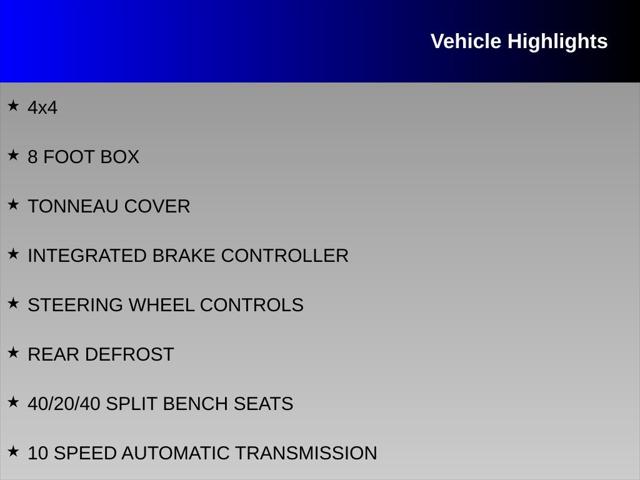 Vehicle Highlights

★ 4x4

★ 8 FOOT BOX

★ TONNEAU COVER

★ INTEGRATED BRAKE CONTROLLER

★ STEERING WHEEL CONTROLS

★ REAR DEFROST

★ 40/20/40 SPLIT BENCH SEATS

★ 10 SPEED AUTOMATIC TRANSMISSION